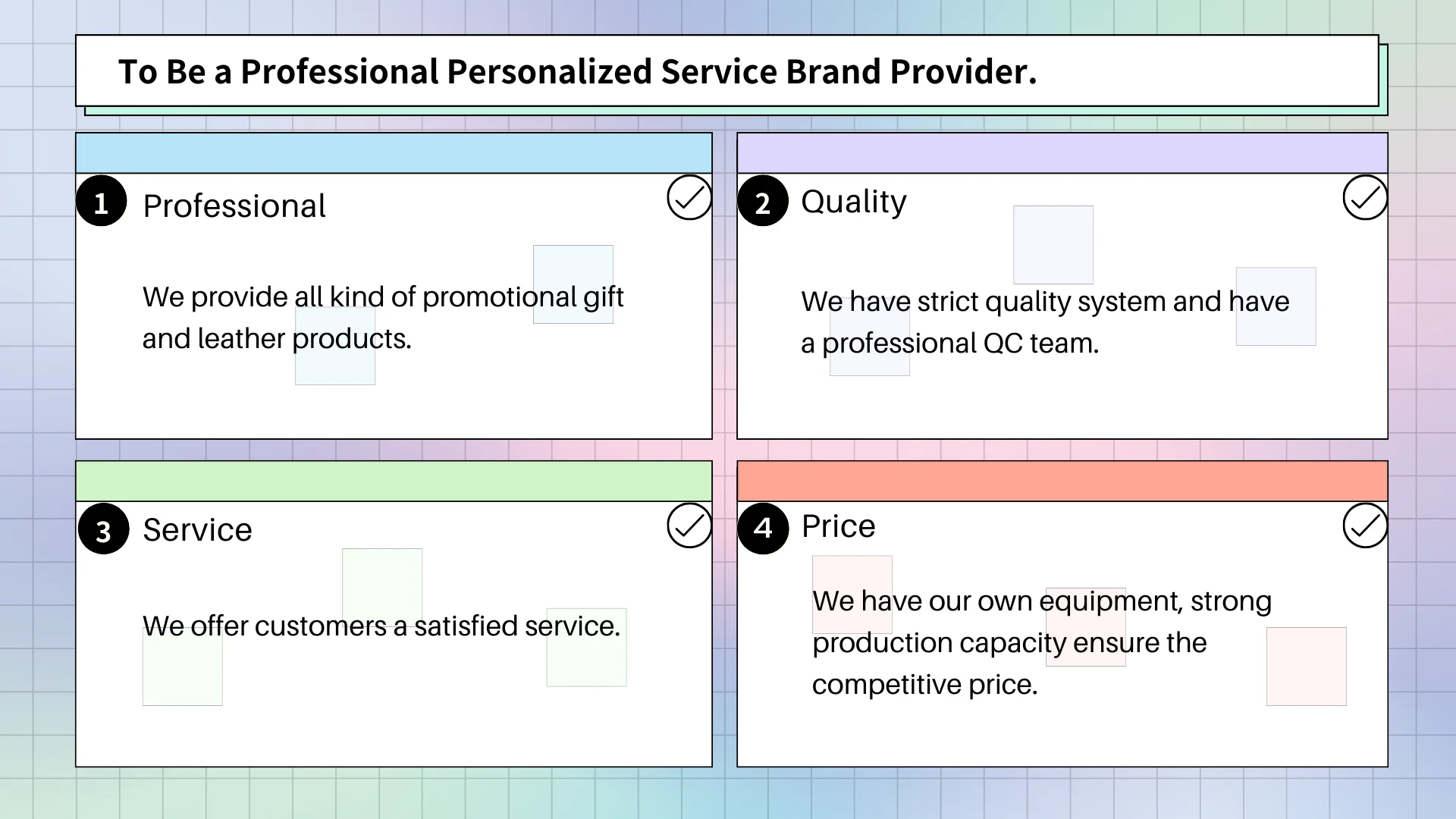 To Be a Professional Personalized Service Brand Provider.

1 Professional

We provide all kind of promotional gift and leather products.

2 Quality

We have strict quality system and have a professional QC team.

3 Service

We offer customers a satisfied service.

4 Price

We have our own equipment, strong production capacity ensure the competitive price.